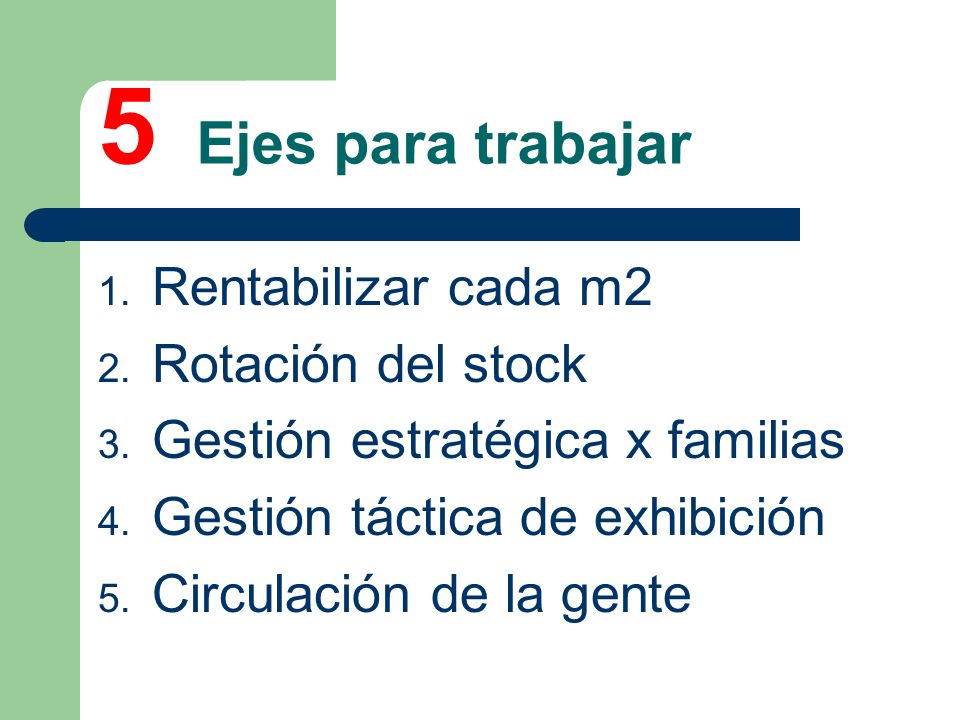 5 Ejes para trabajar

1. Rentabilizar cada m2
2. Rotación del stock
3. Gestión estratégica x familias
4. Gestión táctica de exhibición
5. Circulación de la gente